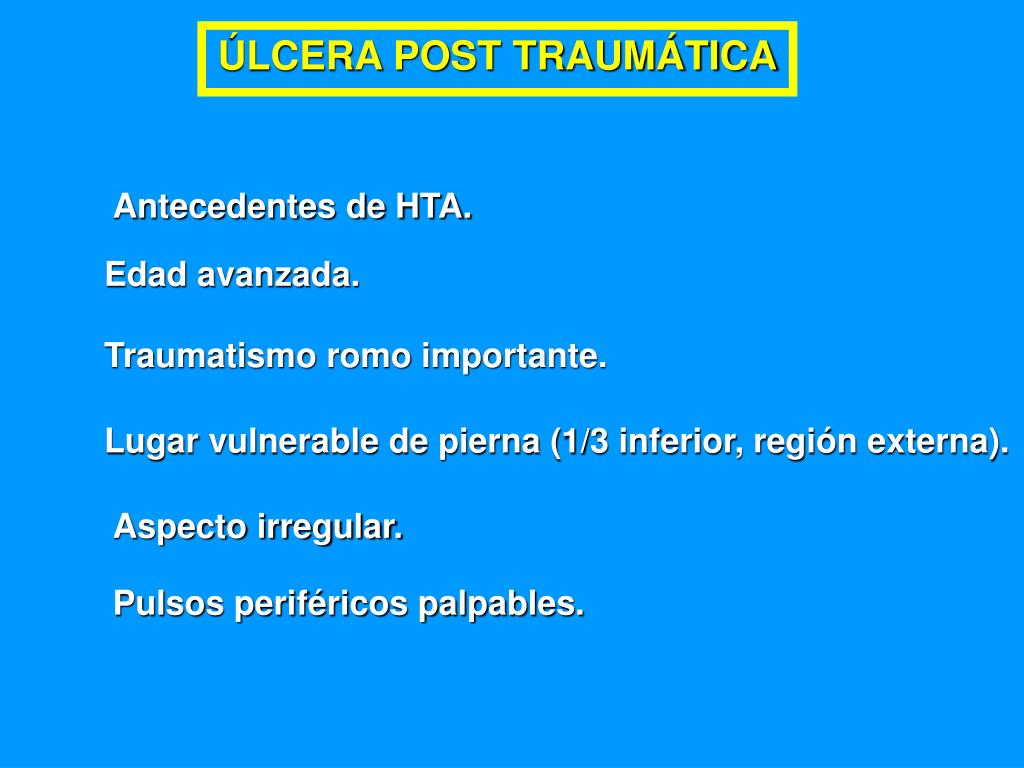 ÚLCERA POST TRAUMÁTICA

Antecedentes de HTA.

Edad avanzada.

Traumatismo romo importante.

Lugar vulnerable de pierna (1/3 inferior, región externa).

Aspecto irregular.

Pulsos periféricos palpables.